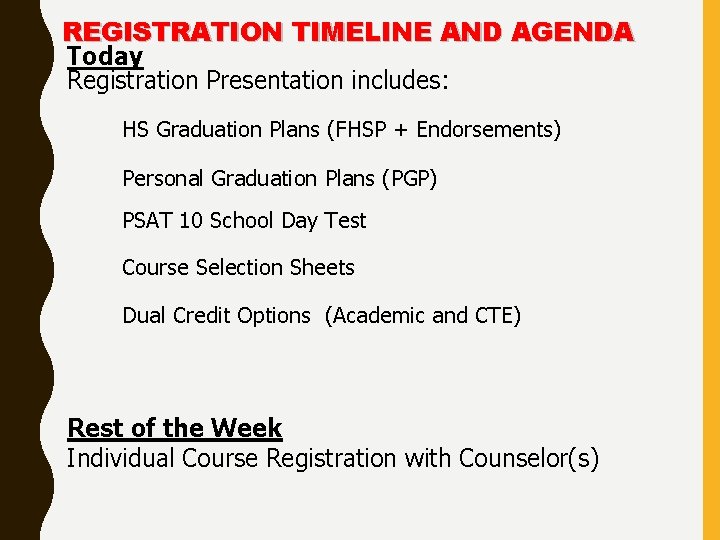 REGISTRATION TIMELINE AND AGENDA

Today
Registration Presentation includes:

HS Graduation Plans (FHSP + Endorsements)

Personal Graduation Plans (PGP)

PSAT 10 School Day Test

Course Selection Sheets

Dual Credit Options (Academic and CTE)

Rest of the Week
Individual Course Registration with Counselor(s)